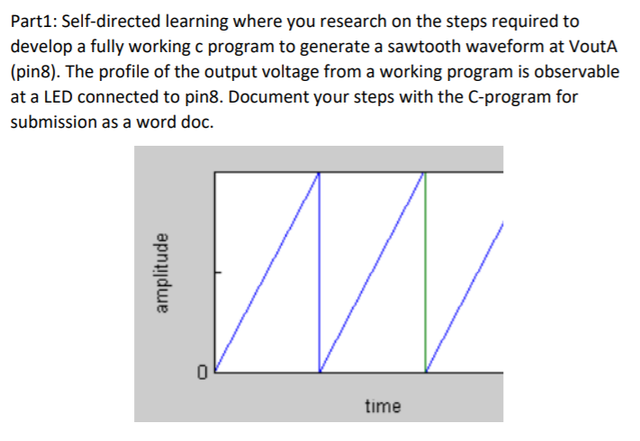 Part1: Self-directed learning where you research on the steps required to develop a fully working c program to generate a sawtooth waveform at VoutA (pin8). The profile of the output voltage from a working program is observable at a LED connected to pin8. Document your steps with the C-program for submission as a word doc.

amplitude

0

time